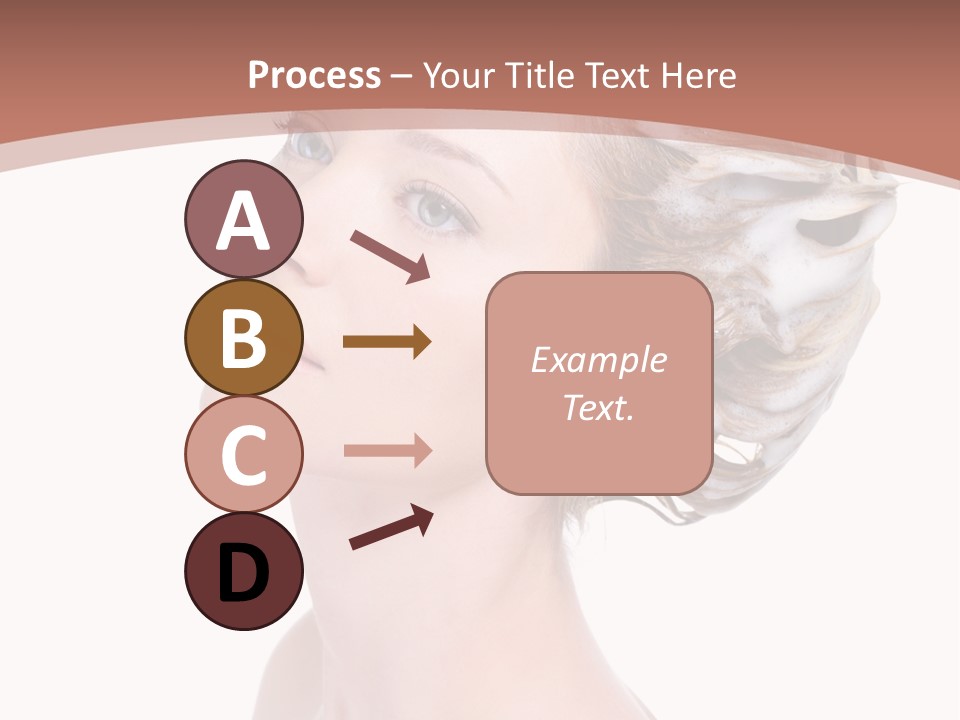 Process – Your Title Text Here

A

B

C

D

Example Text.